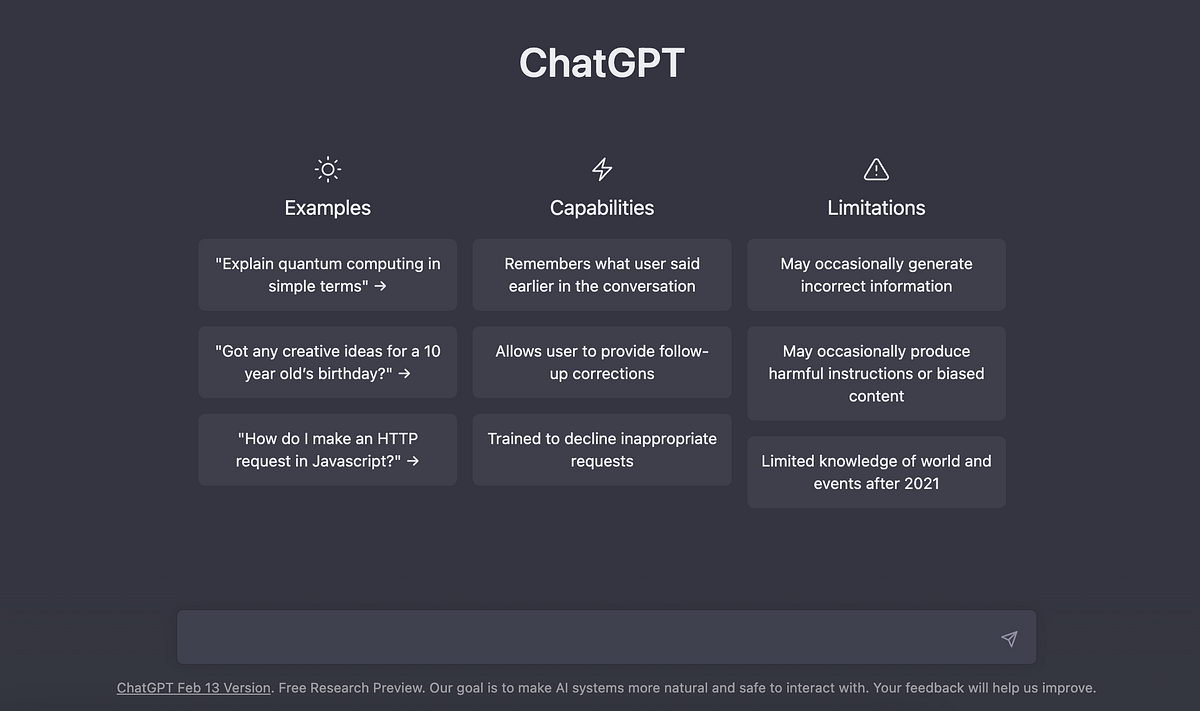 ChatGPT

Examples

"Explain quantum computing in simple terms" →

"Got any creative ideas for a 10 year old's birthday?" →

"How do I make an HTTP request in Javascript?" →

Capabilities

Remembers what user said earlier in the conversation

Allows user to provide follow-up corrections

Trained to decline inappropriate requests

Limitations

May occasionally generate incorrect information

May occasionally produce harmful instructions or biased content

Limited knowledge of world and events after 2021

ChatGPT Feb 13 Version. Free Research Preview. Our goal is to make AI systems more natural and safe to interact with. Your feedback will help us improve.